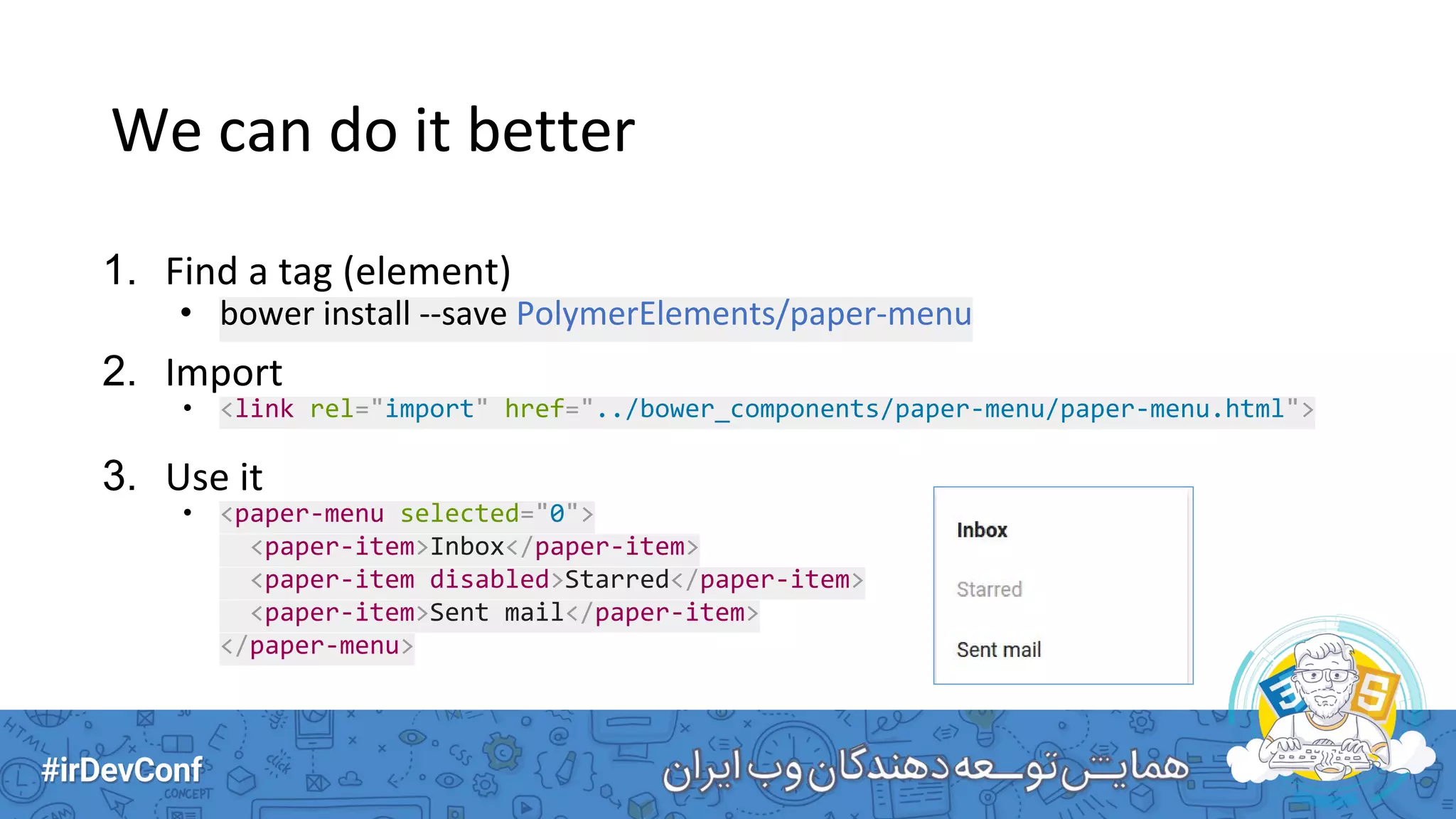 We can do it better

1. Find a tag (element)
 • bower install --save PolymerElements/paper-menu

2. Import
 • <link rel="import" href="../bower_components/paper-menu/paper-menu.html">

3. Use it
 • <paper-menu selected="0">
  <paper-item>Inbox</paper-item>
  <paper-item disabled>Starred</paper-item>
  <paper-item>Sent mail</paper-item>
 </paper-menu>

Inbox
Starred
Sent mail

#irDevConf
همایش توسعه دهندگان وب ایران